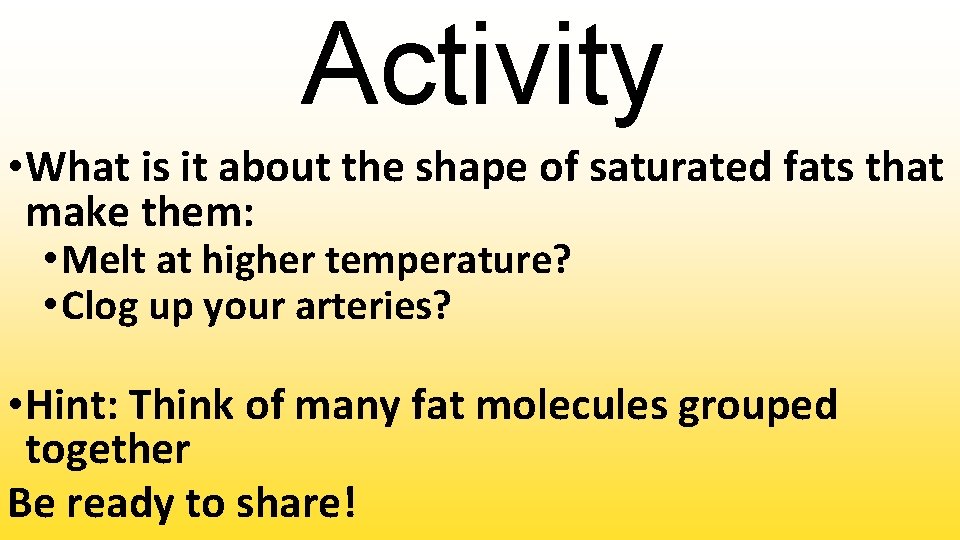 Activity

• What is it about the shape of saturated fats that make them:
  • Melt at higher temperature?
  • Clog up your arteries?

• Hint: Think of many fat molecules grouped together

Be ready to share!